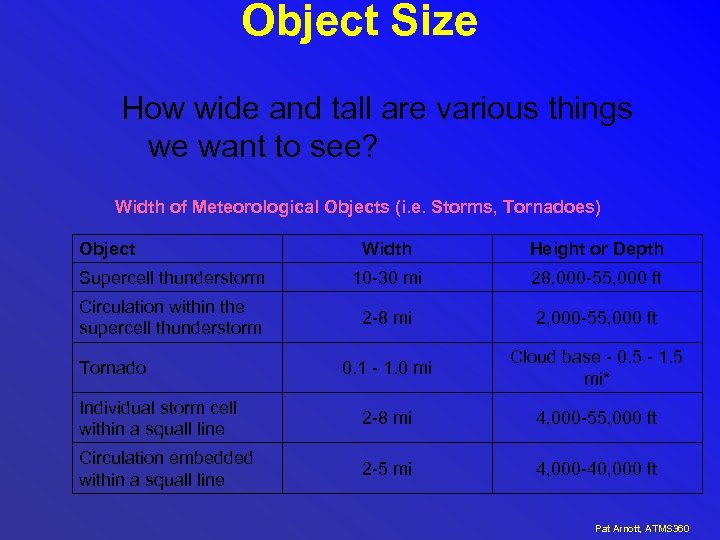 Object Size

How wide and tall are various things we want to see?

Width of Meteorological Objects (i.e. Storms, Tornadoes)

| Object | Width | Height or Depth |
|---|---|---|
| Supercell thunderstorm | 10-30 mi | 28,000-55,000 ft |
| Circulation within the supercell thunderstorm | 2-8 mi | 2,000-55,000 ft |
| Tornado | 0.1 - 1.0 mi | Cloud base - 0.5 - 1.5 mi* |
| Individual storm cell within a squall line | 2-8 mi | 4,000-55,000 ft |
| Circulation embedded within a squall line | 2-5 mi | 4,000-40,000 ft |

Pat Arnott, ATMS360